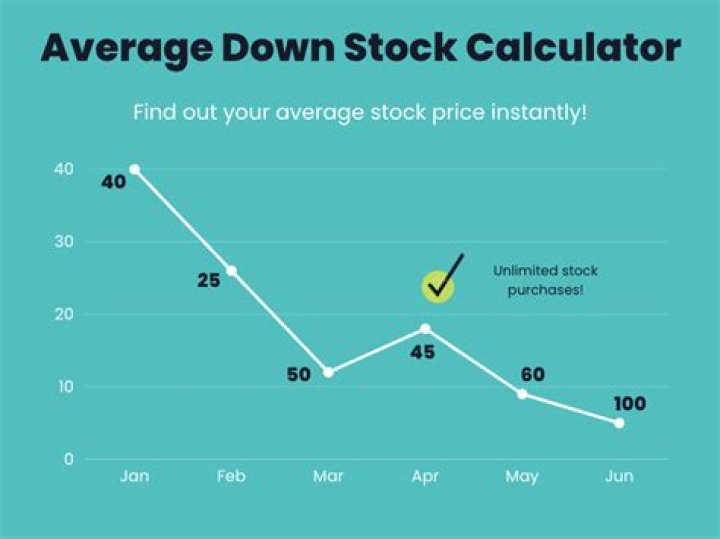 Average Down Stock Calculator

Find out your average stock price instantly!

40
30
20
10
0

40
25
50
45
60
100

Unlimited stock purchases!

Jan
Feb
Mar
Apr
May
Jun